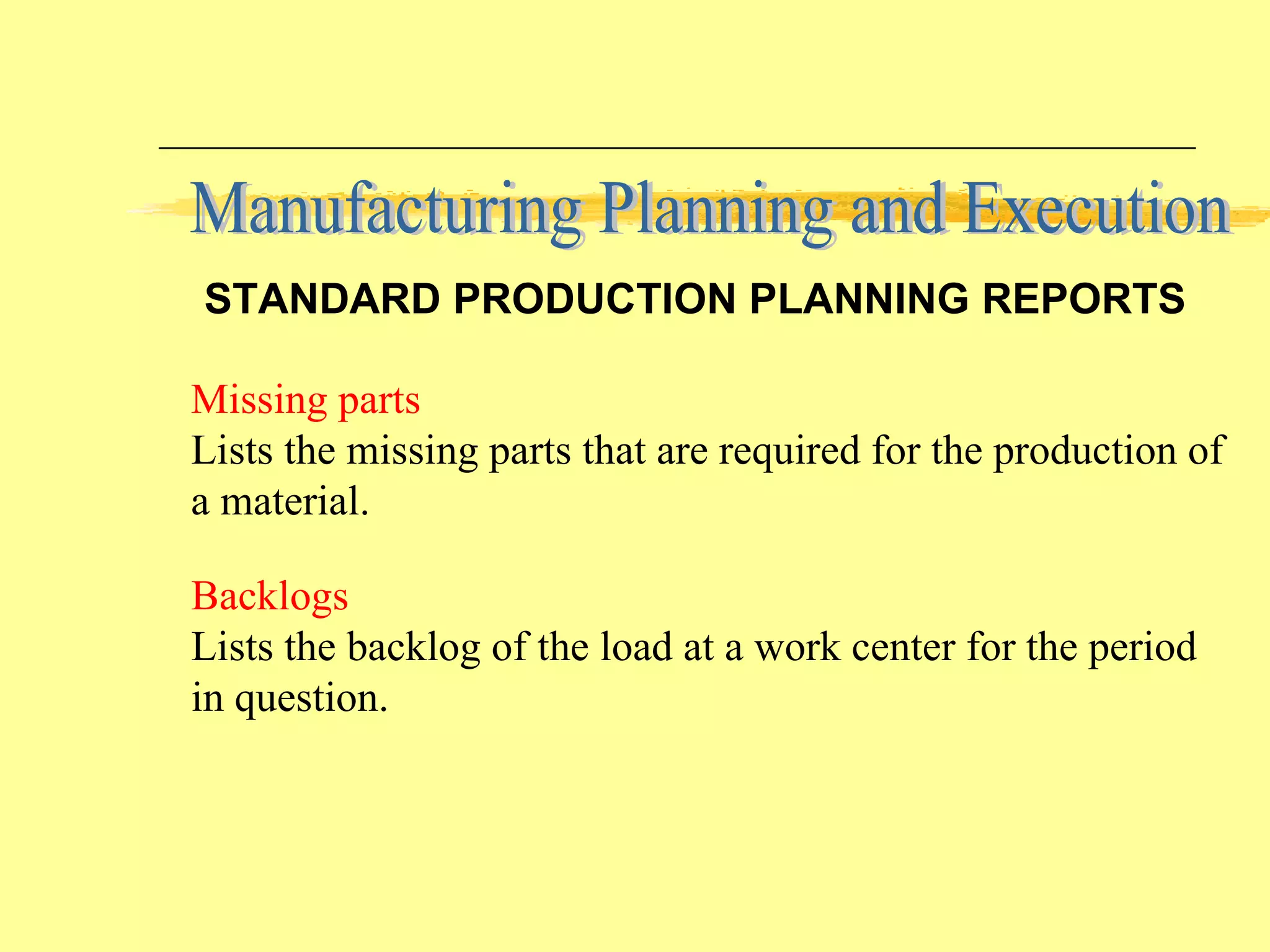 Manufacturing Planning and Execution

STANDARD PRODUCTION PLANNING REPORTS

Missing parts
Lists the missing parts that are required for the production of a material.

Backlogs
Lists the backlog of the load at a work center for the period in question.